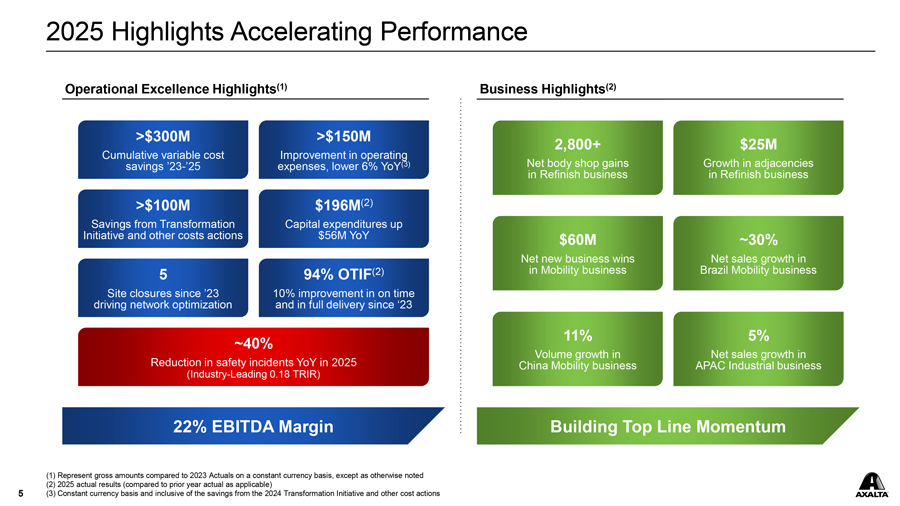 2025 Highlights Accelerating Performance

Operational Excellence Highlights$^{(1)}$

>$300M
Cumulative variable cost savings '23-'25

>$150M
Improvement in operating expenses, lower 6% YoY$^{(3)}$

>$100M
Savings from Transformation Initiative and other costs actions

$196M$^{(2)}$
Capital expenditures up $56M YoY

5
Site closures since '23 driving network optimization

94% OTIF$^{(2)}$
10% improvement in on time and in full delivery since '23

~40%
Reduction in safety incidents YoY in 2025
(Industry-Leading 0.18 TRIR)

22% EBITDA Margin

Business Highlights$^{(2)}$

2,800+
Net body shop gains in Refinish business

$25M
Growth in adjacencies in Refinish business

$60M
Net new business wins in Mobility business

~30%
Net sales growth in Brazil Mobility business

11%
Volume growth in China Mobility business

5%
Net sales growth in APAC Industrial business

Building Top Line Momentum

(1) Represent gross amounts compared to 2023 Actuals on a constant currency basis, except as otherwise noted
(2) 2025 actual results (compared to prior year actual as applicable)
(3) Constant currency basis and inclusive of the savings from the 2024 Transformation Initiative and other cost actions

5

AXALTA